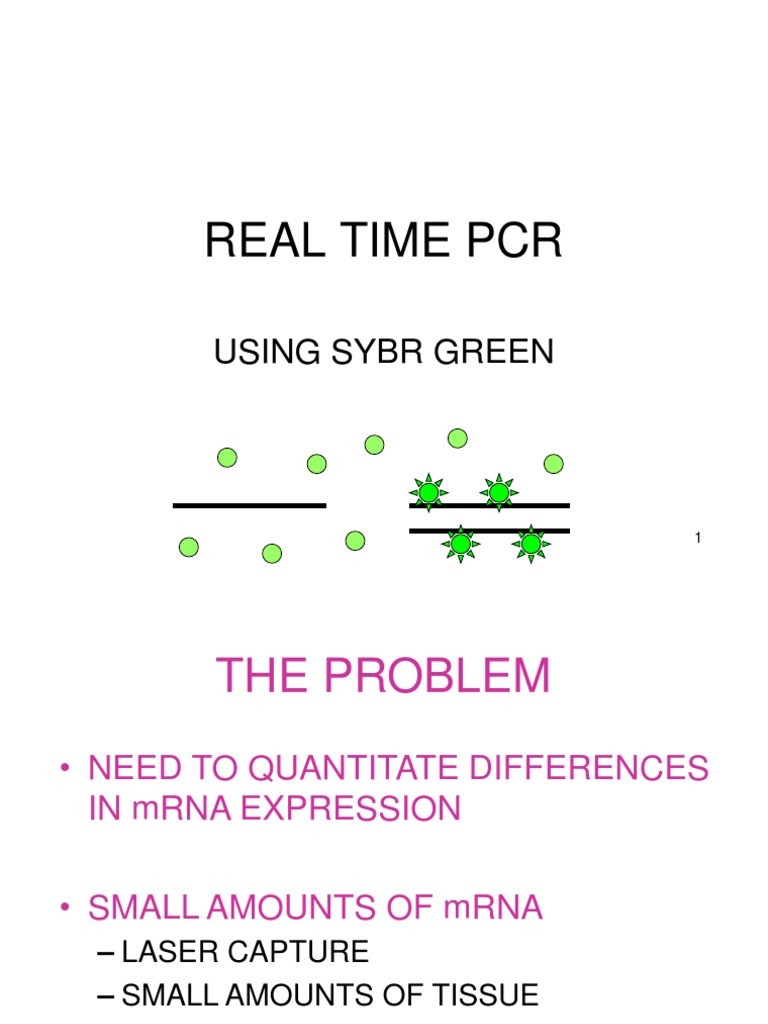 REAL TIME PCR

USING SYBR GREEN

1

THE PROBLEM

• NEED TO QUANTITATE DIFFERENCES IN mRNA EXPRESSION

• SMALL AMOUNTS OF mRNA

– LASER CAPTURE

– SMALL AMOUNTS OF TISSUE